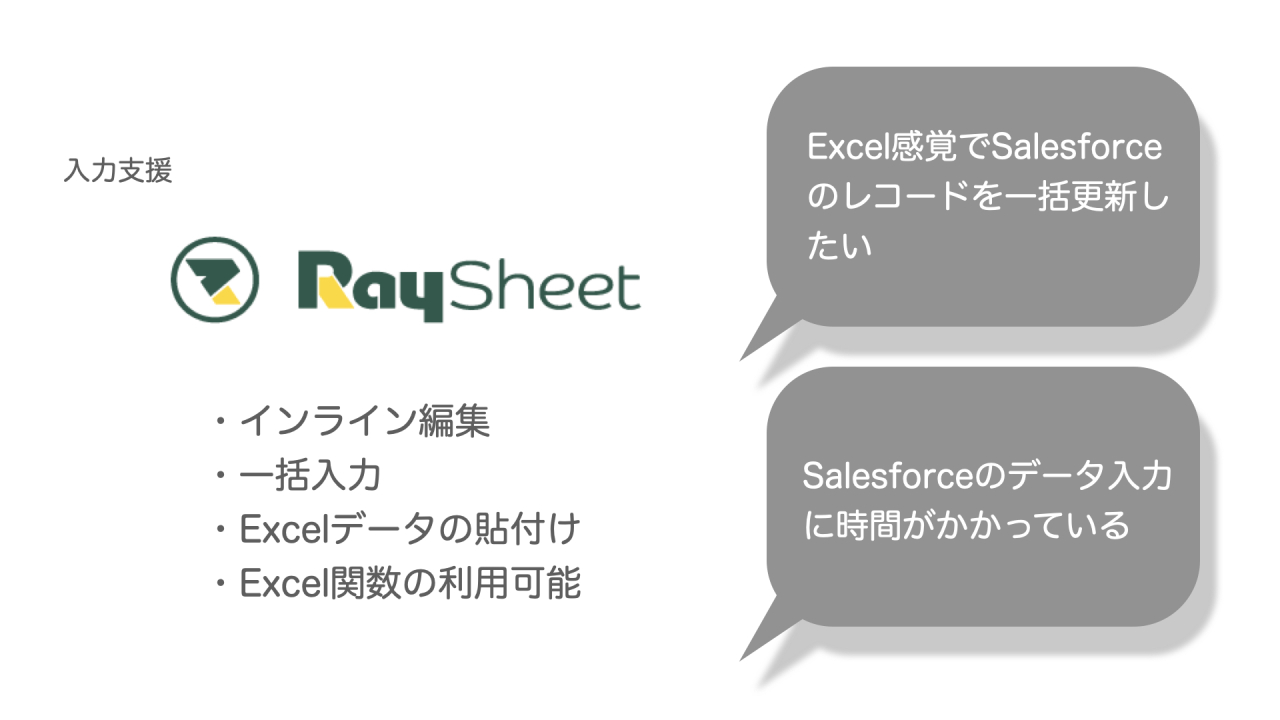 入力支援

RaySheet

・インライン編集
・一括入力
・Excelデータの貼付け
・Excel関数の利用可能

Excel感覚でSalesforceのレコードを一括更新したい

Salesforceのデータ入力に時間がかかっている